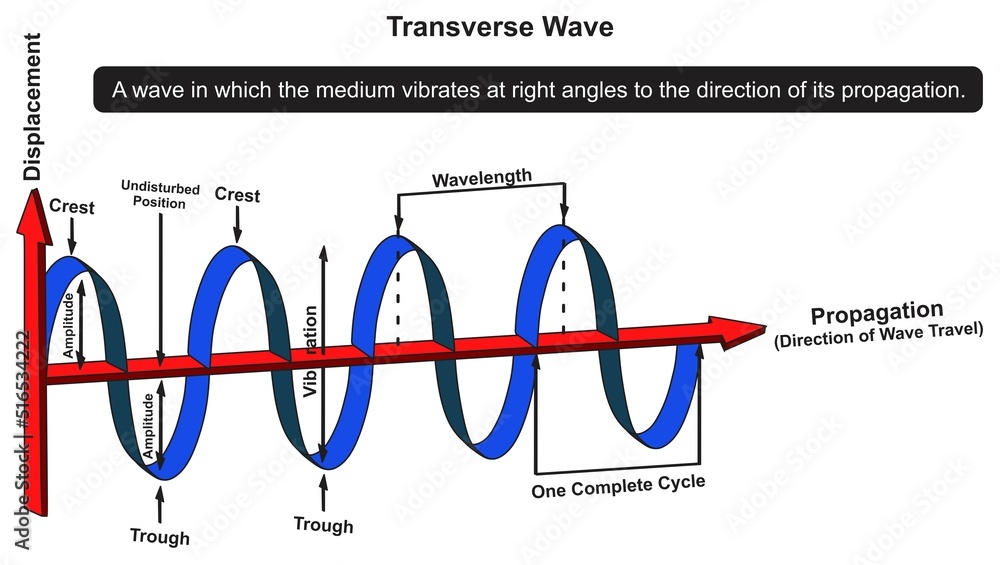 Transverse Wave

A wave in which the medium vibrates at right angles to the direction of its propagation.

Displacement

Crest

Undisturbed Position

Crest

Wavelength

Amplitude

Amplitude

Vibration

Propagation
(Direction of Wave Travel)

Trough

Trough

One Complete Cycle

Adobe Stock | #516534222